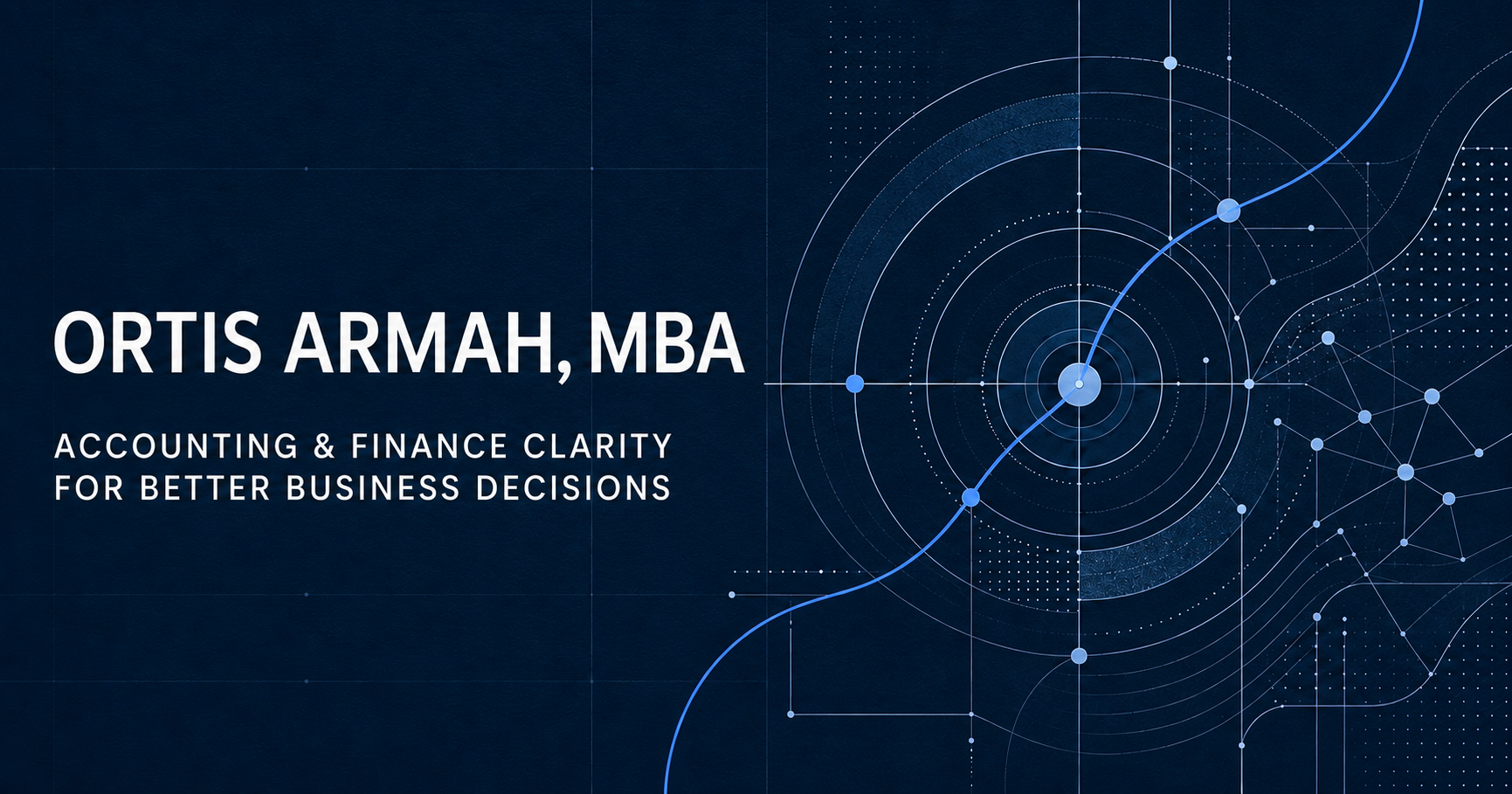 ORTIS ARMAH, MBA

ACCOUNTING & FINANCE CLARITY FOR BETTER BUSINESS DECISIONS